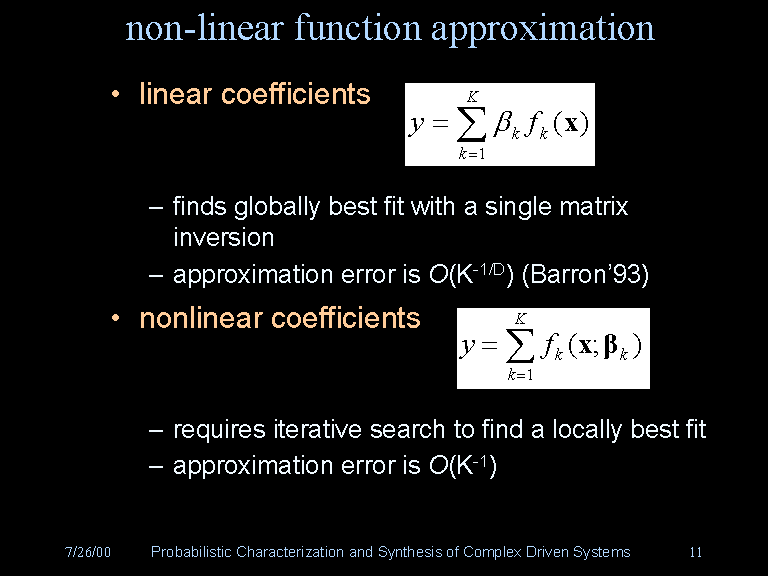 non-linear function approximation

• linear coefficients $y = \sum_{k=1}^{K} \beta_k f_k(\mathbf{x})$

– finds globally best fit with a single matrix inversion

– approximation error is $O(K^{-1/D})$ (Barron'93)

• nonlinear coefficients $y = \sum_{k=1}^{K} f_k(\mathbf{x}; \boldsymbol{\beta}_k)$

– requires iterative search to find a locally best fit

– approximation error is $O(K^{-1})$

7/26/00 Probabilistic Characterization and Synthesis of Complex Driven Systems 11